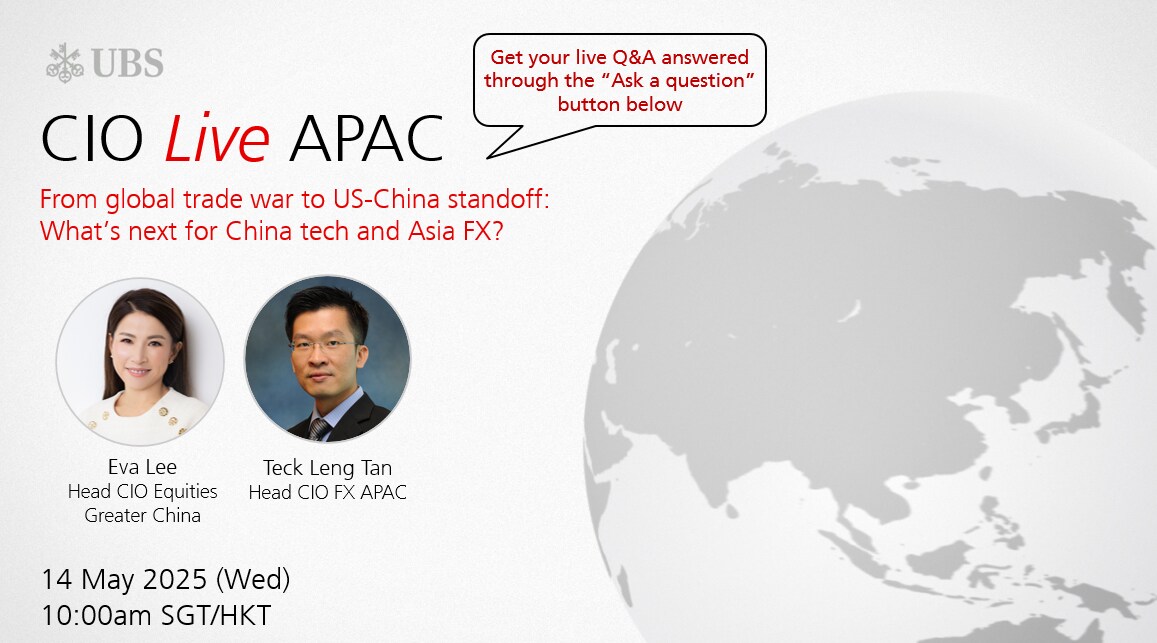 UBS

Get your live Q&A answered through the "Ask a question" button below

CIO Live APAC

From global trade war to US-China standoff: What's next for China tech and Asia FX?

Eva Lee
Head CIO Equities
Greater China

Teck Leng Tan
Head CIO FX APAC

14 May 2025 (Wed)
10:00am SGT/HKT